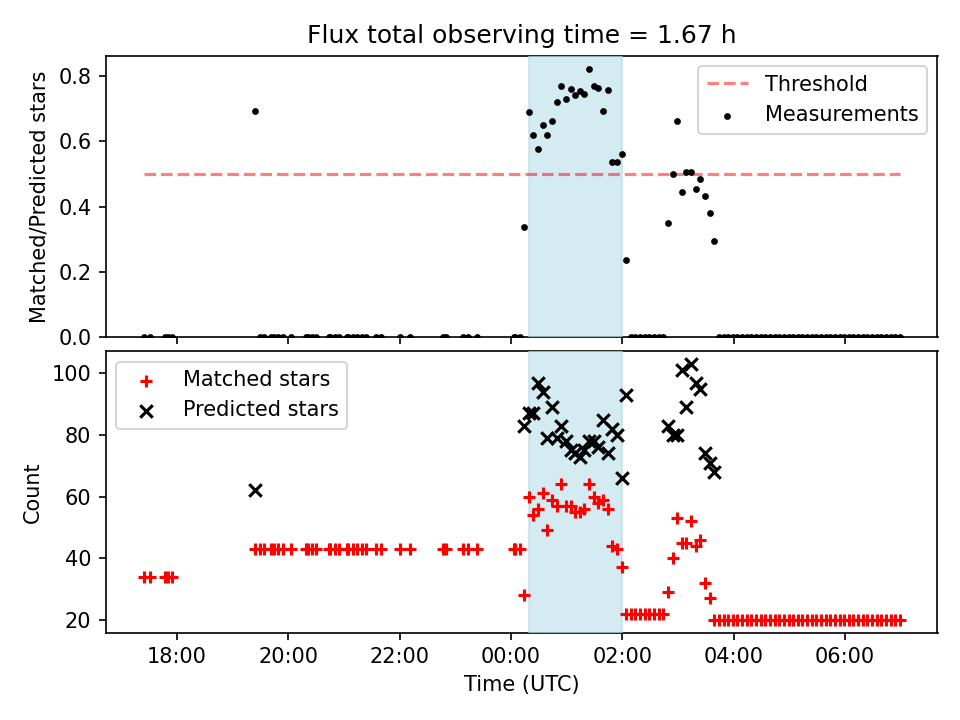 Flux total observing time = 1.67 h

Matched/Predicted stars

0.8
0.6
0.4
0.2
0.0

Threshold
Measurements

Count

100
80
60
40
20

Matched stars
Predicted stars

18:00
20:00
22:00
00:00
02:00
04:00
06:00

Time (UTC)